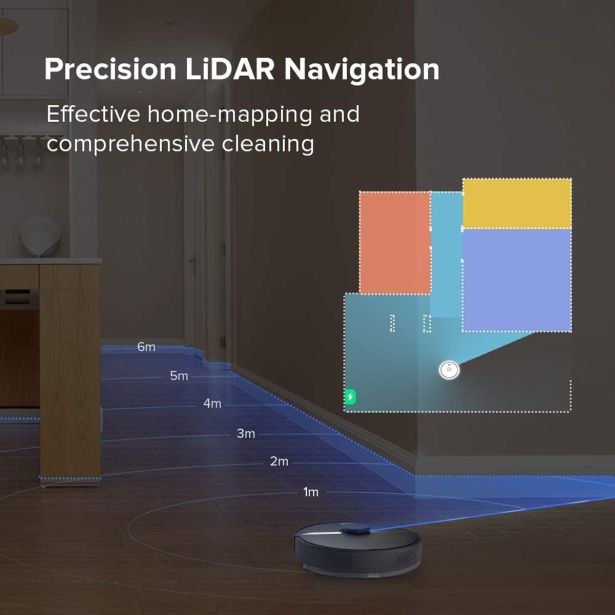 Precision LiDAR Navigation

Effective home-mapping and comprehensive cleaning

6m
5m
4m
3m
2m
1m